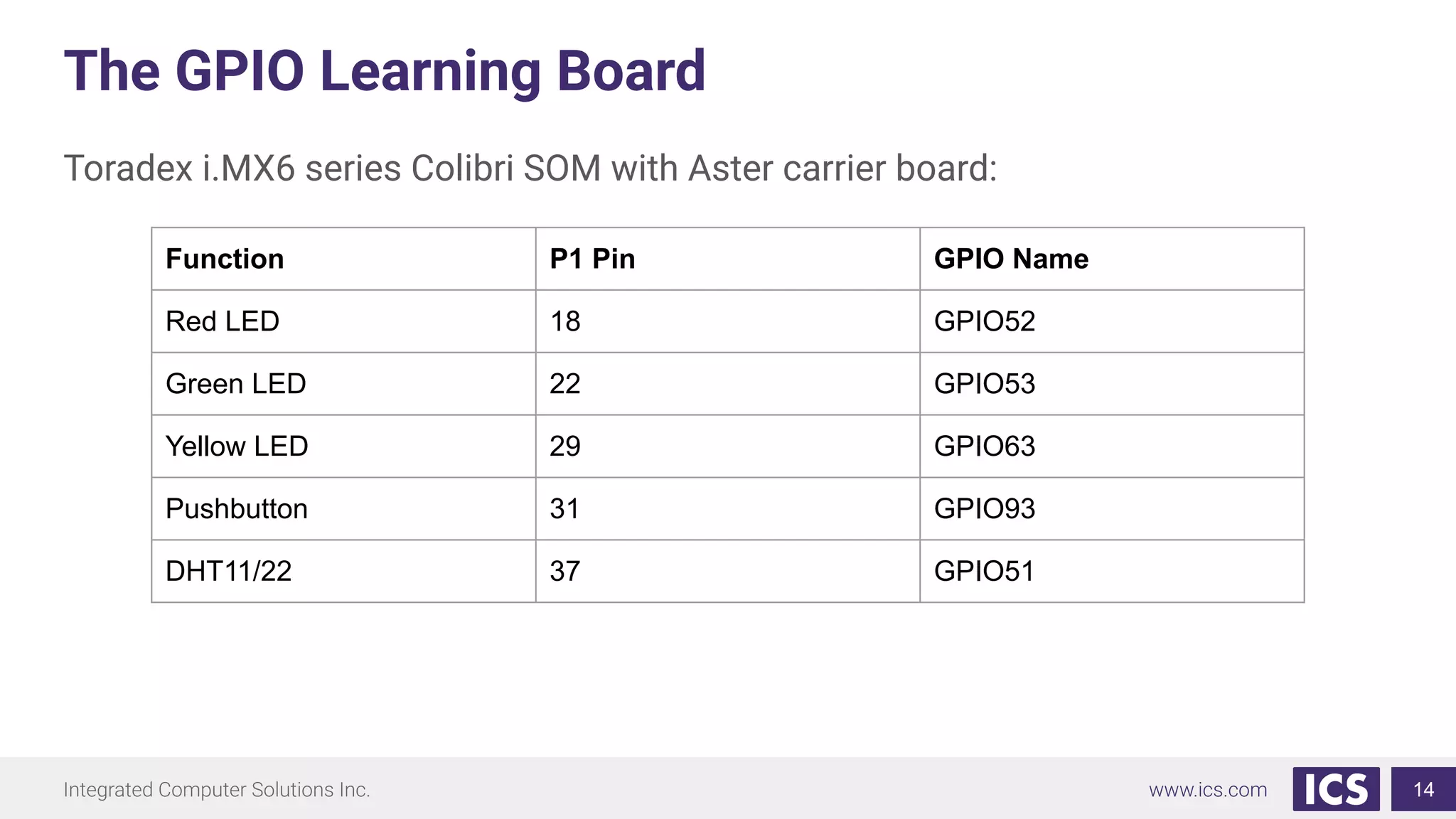 The GPIO Learning Board

Toradex i.MX6 series Colibri SOM with Aster carrier board:

| Function | P1 Pin | GPIO Name |
|---|---|---|
| Red LED | 18 | GPIO52 |
| Green LED | 22 | GPIO53 |
| Yellow LED | 29 | GPIO63 |
| Pushbutton | 31 | GPIO93 |
| DHT11/22 | 37 | GPIO51 |

Integrated Computer Solutions Inc.

www.ics.com

ICS

14